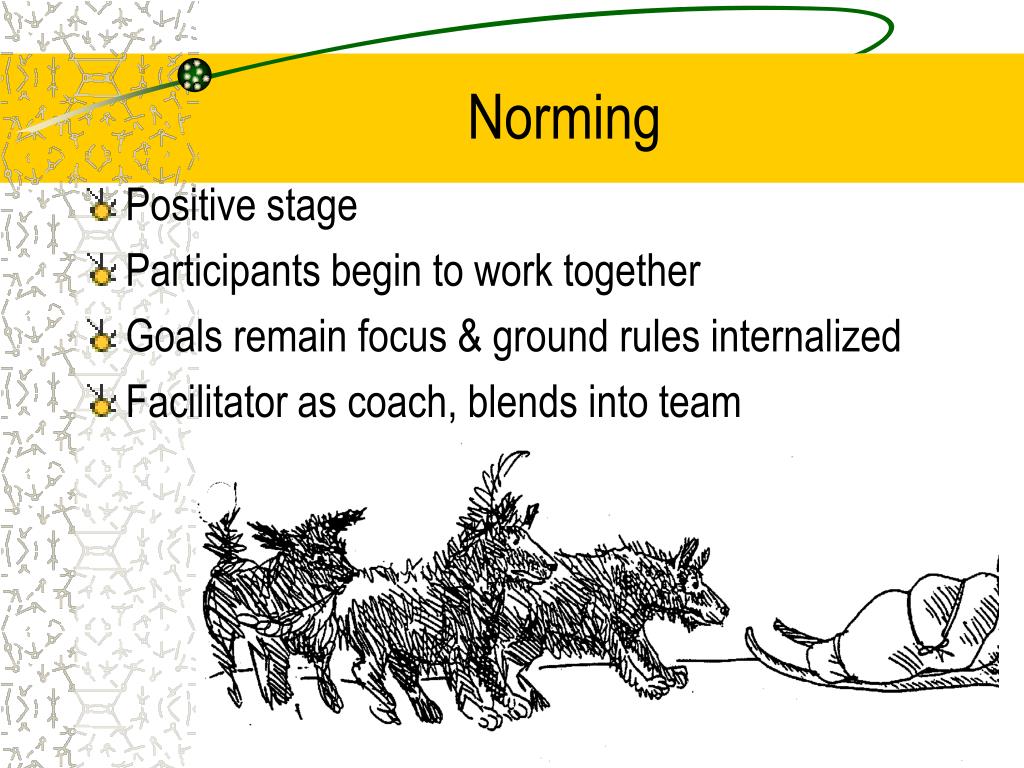 Norming

Positive stage
Participants begin to work together
Goals remain focus & ground rules internalized
Facilitator as coach, blends into team